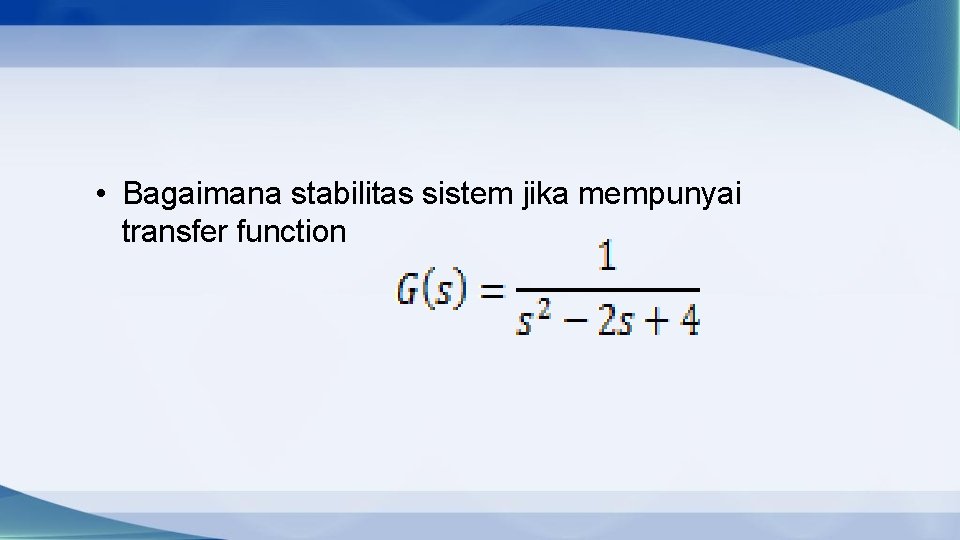 • Bagaimana stabilitas sistem jika mempunyai transfer function

$G(s) = \frac{1}{s^2 - 2s + 4}$